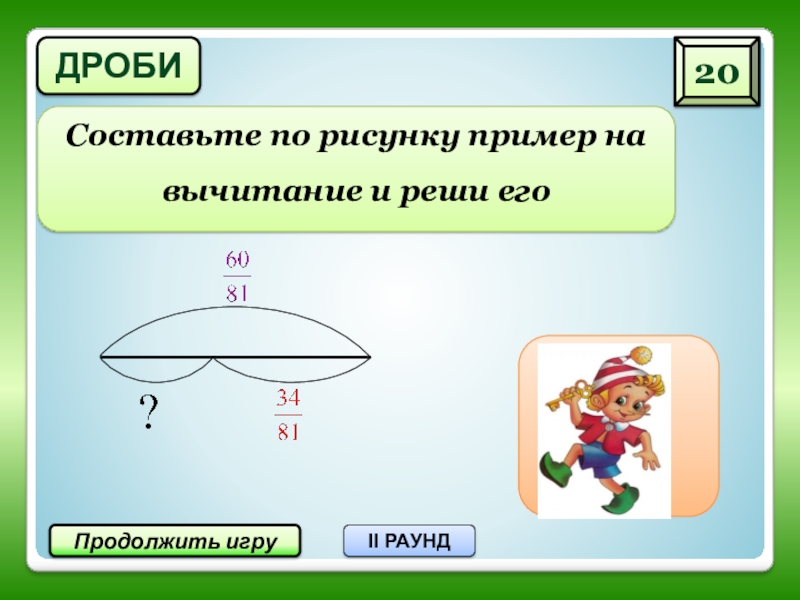 ДРОБИ

20

Составьте по рисунку пример на вычитание и реши его

$\frac{60}{81}$

?

$\frac{34}{81}$

Продолжить игру

II РАУНД